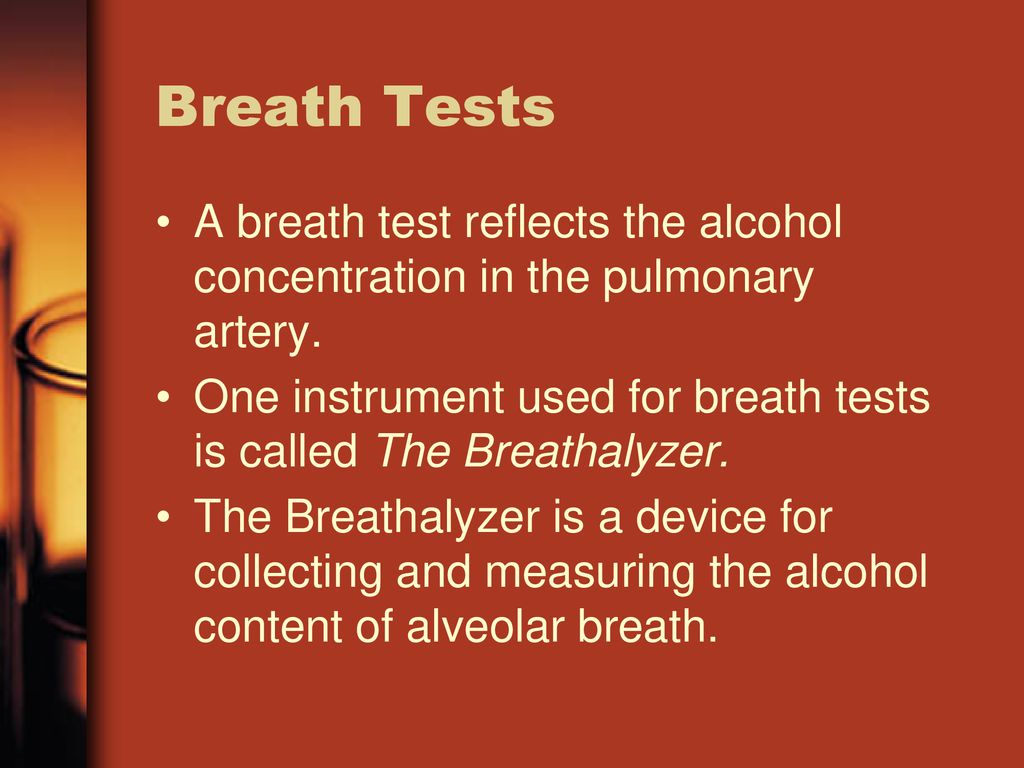 Breath Tests

• A breath test reflects the alcohol concentration in the pulmonary artery.
• One instrument used for breath tests is called The Breathalyzer.
• The Breathalyzer is a device for collecting and measuring the alcohol content of alveolar breath.